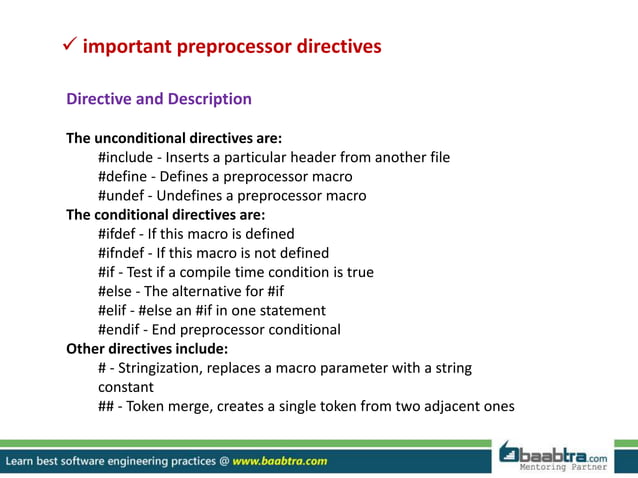 ✓ important preprocessor directives

Directive and Description

The unconditional directives are:
#include - Inserts a particular header from another file
#define - Defines a preprocessor macro
#undef - Undefines a preprocessor macro
The conditional directives are:
#ifdef - If this macro is defined
#ifndef - If this macro is not defined
#if - Test if a compile time condition is true
#else - The alternative for #if
#elif - #else an #if in one statement
#endif - End preprocessor conditional
Other directives include:
# - Stringization, replaces a macro parameter with a string constant
## - Token merge, creates a single token from two adjacent ones

Learn best software engineering practices @ www.baabtra.com

baabtra.com
Mentoring Partner